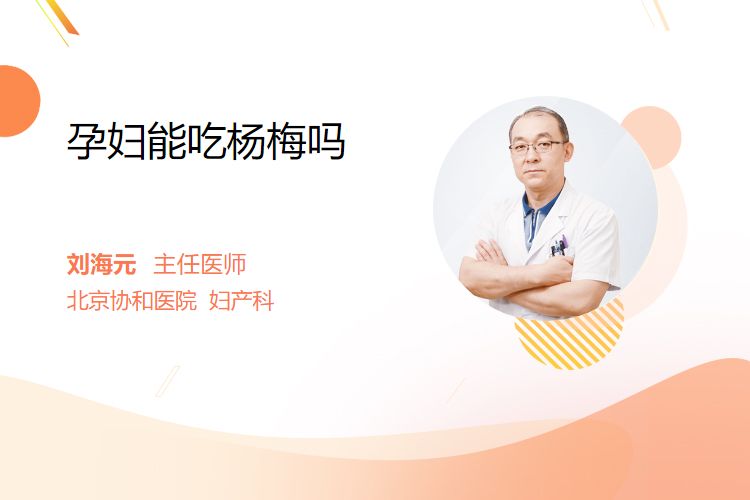 孕妇能吃杨梅吗

刘海元 主任医师
北京协和医院 妇产科